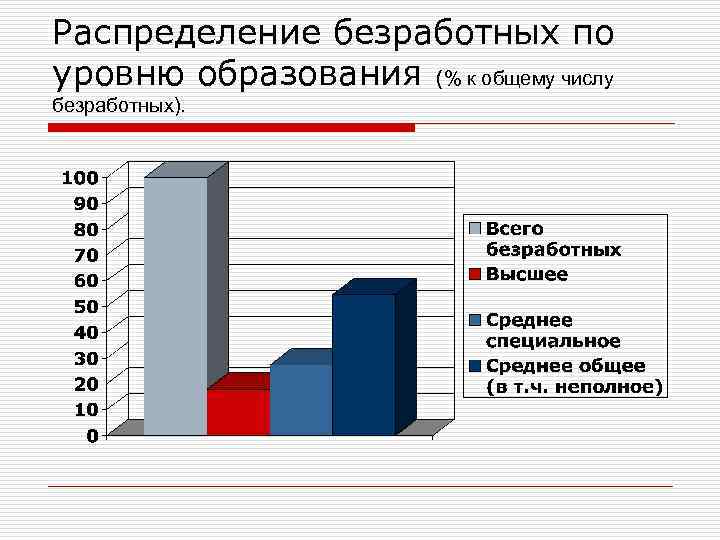 Распределение безработных по уровню образования (% к общему числу безработных).

100
90
80
70
60
50
40
30
20
10
0

Всего безработных
Высшее
Среднее специальное
Среднее общее (в т.ч. неполное)